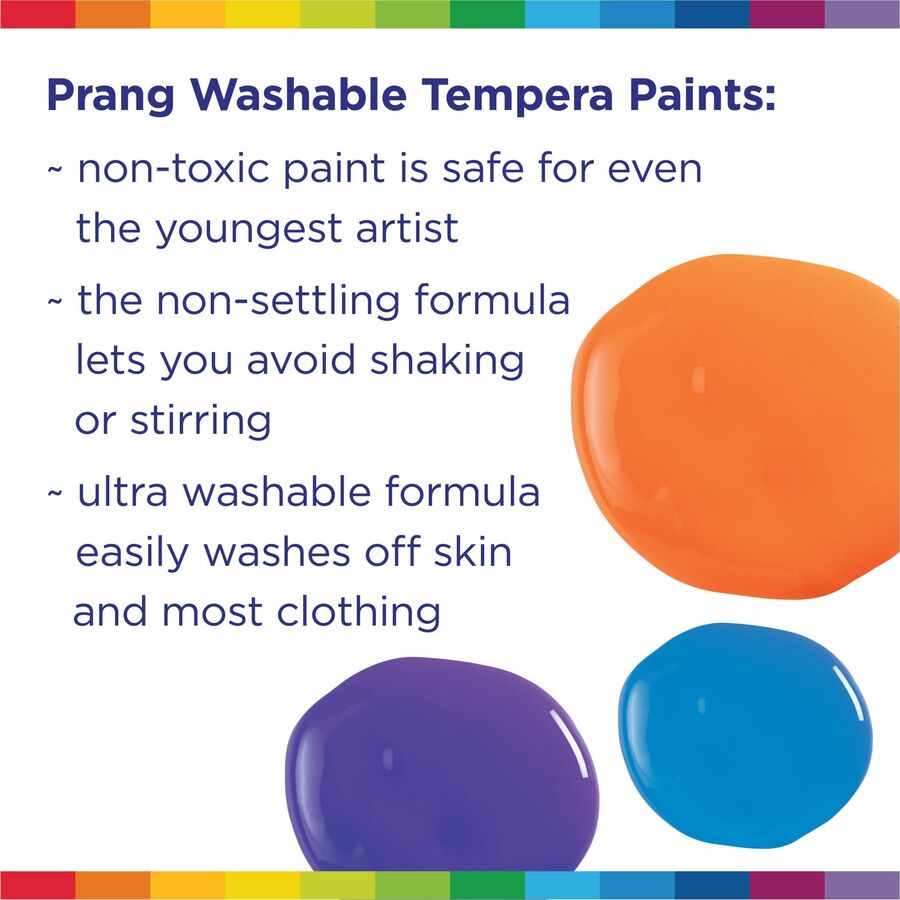 Prang Washable Tempera Paints:

~ non-toxic paint is safe for even the youngest artist

~ the non-settling formula lets you avoid shaking or stirring

~ ultra washable formula easily washes off skin and most clothing